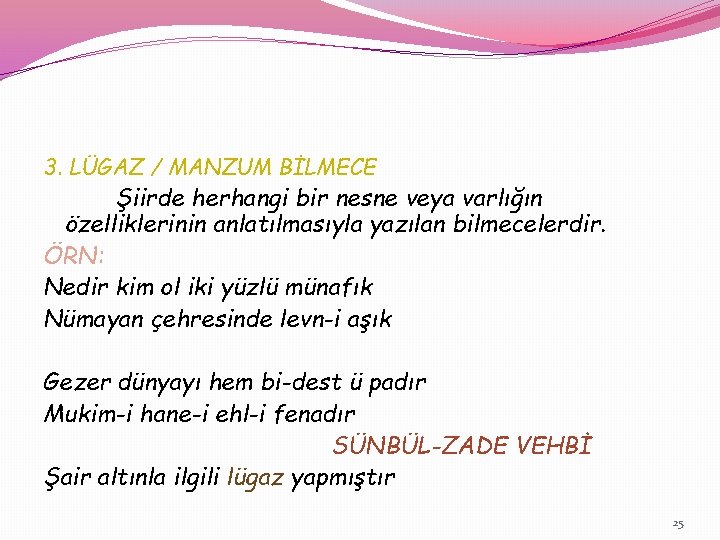 3. LÜGAZ / MANZUM BİLMECE

Şiirde herhangi bir nesne veya varlığın özelliklerinin anlatılmasıyla yazılan bilmecelerdir.

ÖRN:

Nedir kim ol iki yüzlü münafık
Nümayan çehresinde levn-i aşık

Gezer dünyayı hem bi-dest ü padır
Mukim-i hane-i ehl-i fenadır

SÜNBÜL-ZADE VEHBİ

Şair altınla ilgili lügaz yapmıştır

25